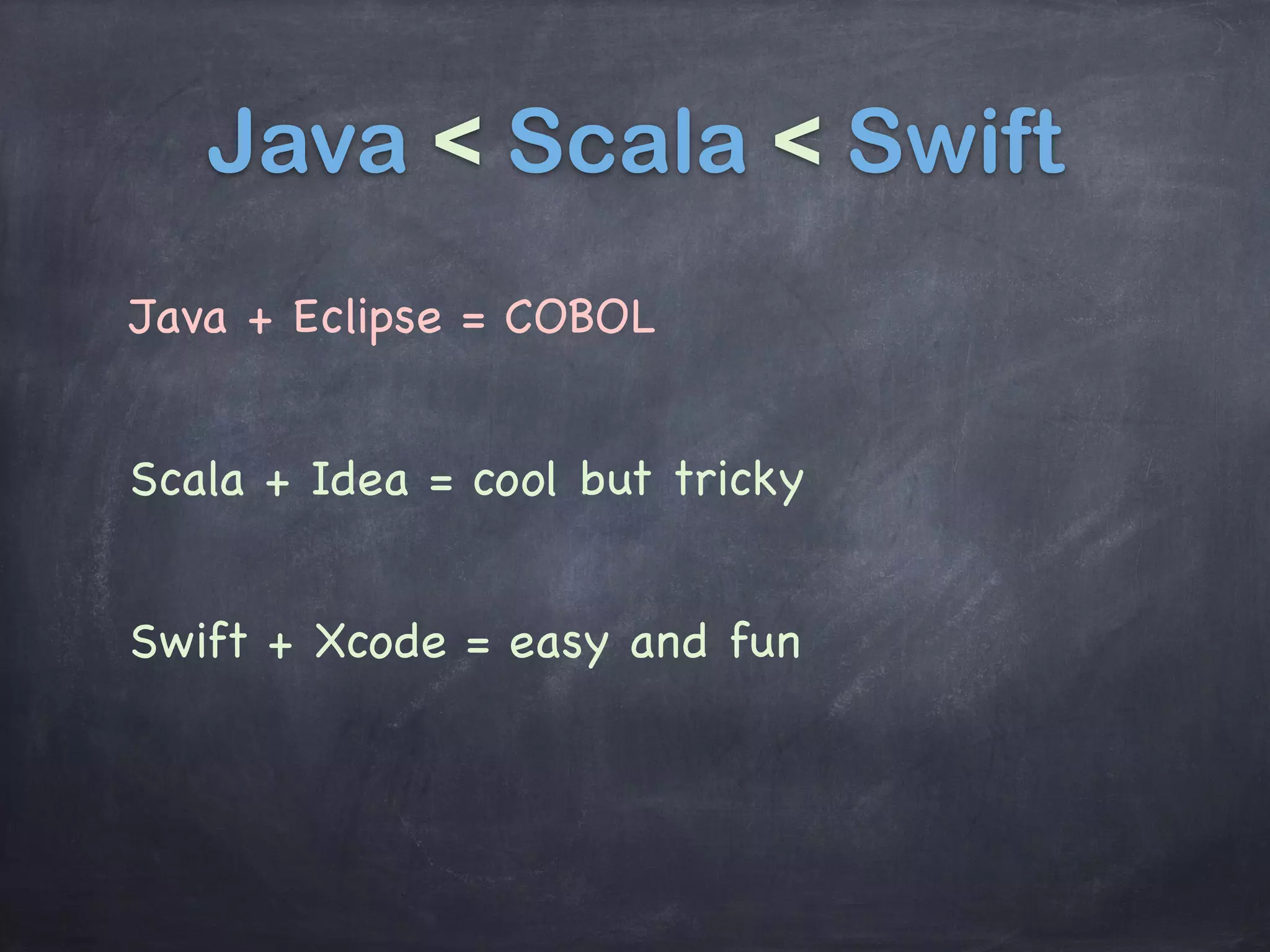 Java < Scala < Swift

Java + Eclipse = COBOL

Scala + Idea = cool but tricky

Swift + Xcode = easy and fun